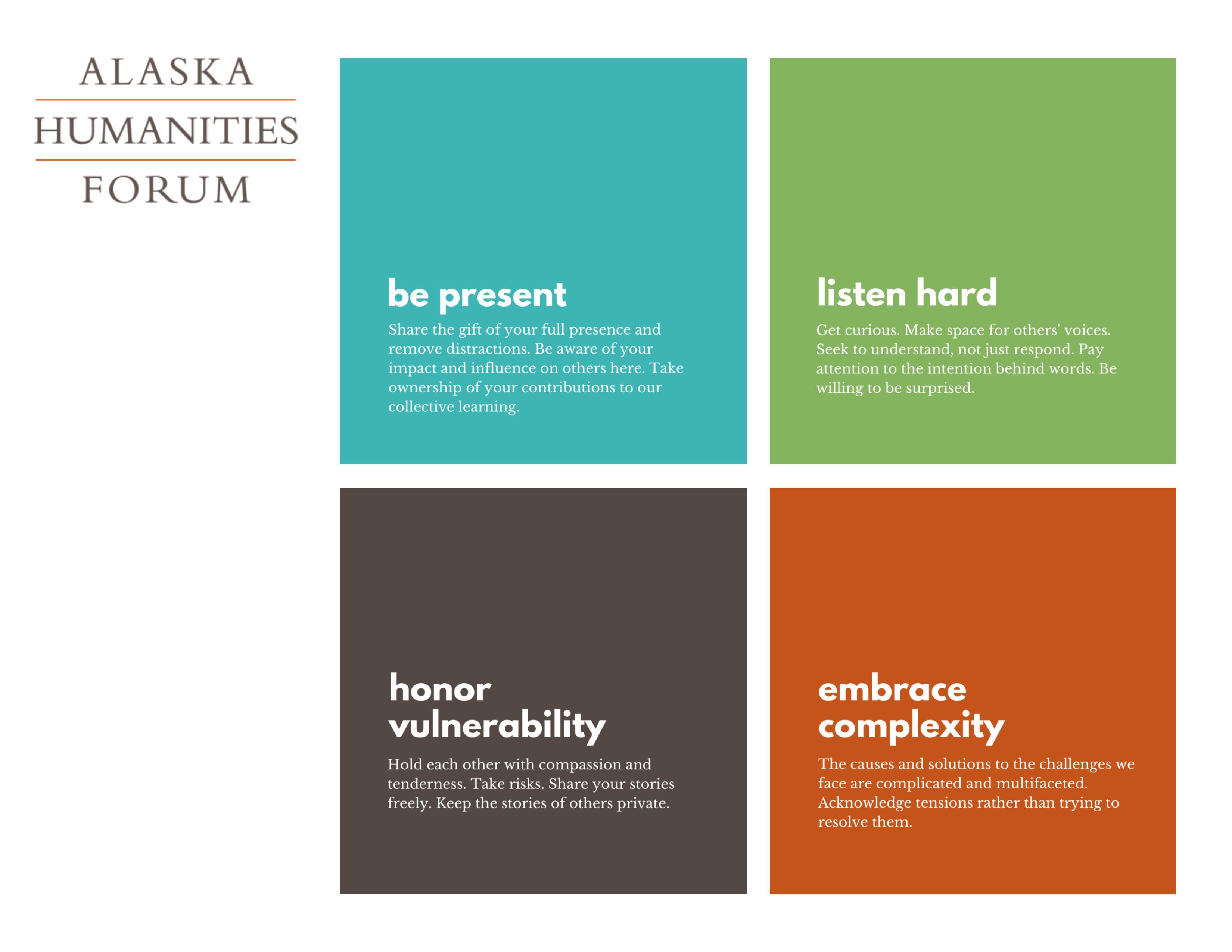 ALASKA
HUMANITIES
FORUM

be present

Share the gift of your full presence and remove distractions. Be aware of your impact and influence on others here. Take ownership of your contributions to our collective learning.

listen hard

Get curious. Make space for others' voices. Seek to understand, not just respond. Pay attention to the intention behind words. Be willing to be surprised.

honor vulnerability

Hold each other with compassion and tenderness. Take risks. Share your stories freely. Keep the stories of others private.

embrace complexity

The causes and solutions to the challenges we face are complicated and multifaceted. Acknowledge tensions rather than trying to resolve them.